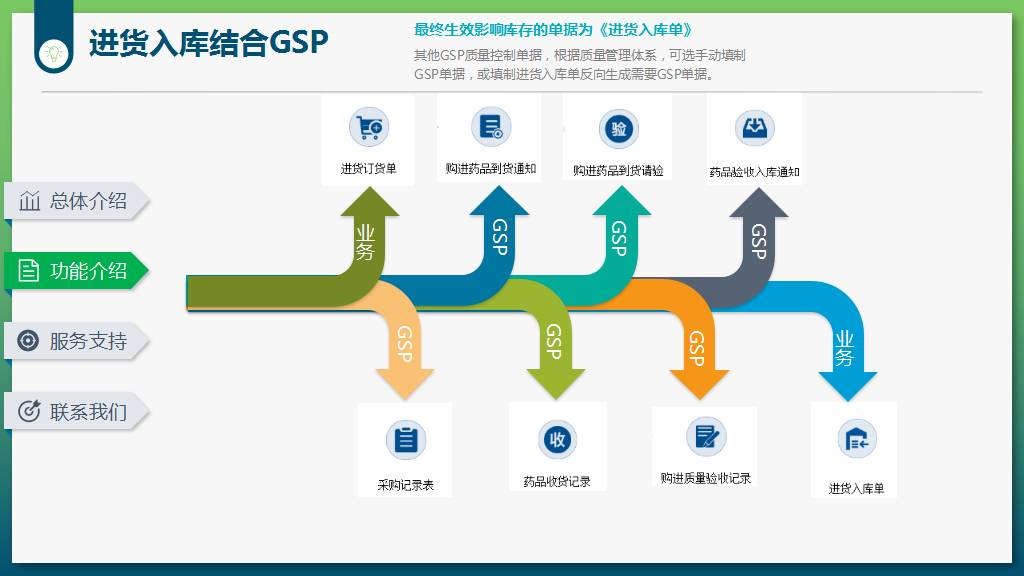 进货入库结合GSP

最终生效影响库存的单据为《进货入库单》

其他GSP质量控制单据，根据质量管理体系，可选手动填制GSP单据，或填制进货入库单反向生成需要GSP单据。

总体介绍

功能介绍

服务支持

联系我们

进货订货单

购进药品到货通知

验

购进药品到货请验

药品验收入库通知

业务

GSP

GSP

GSP

GSP

GSP

GSP

业务

采购记录表

收

药品收货记录

购进质量验收记录

进货入库单